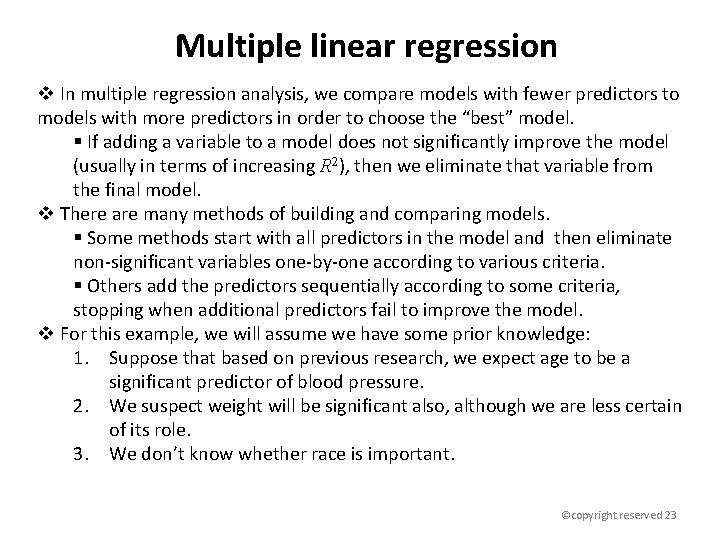 Multiple linear regression

❖ In multiple regression analysis, we compare models with fewer predictors to models with more predictors in order to choose the “best” model.

▪ If adding a variable to a model does not significantly improve the model (usually in terms of increasing $R^2$), then we eliminate that variable from the final model.

❖ There are many methods of building and comparing models.

▪ Some methods start with all predictors in the model and then eliminate non-significant variables one-by-one according to various criteria.

▪ Others add the predictors sequentially according to some criteria, stopping when additional predictors fail to improve the model.

❖ For this example, we will assume we have some prior knowledge:

1. Suppose that based on previous research, we expect age to be a significant predictor of blood pressure.

2. We suspect weight will be significant also, although we are less certain of its role.

3. We don’t know whether race is important.

©copyright reserved 23